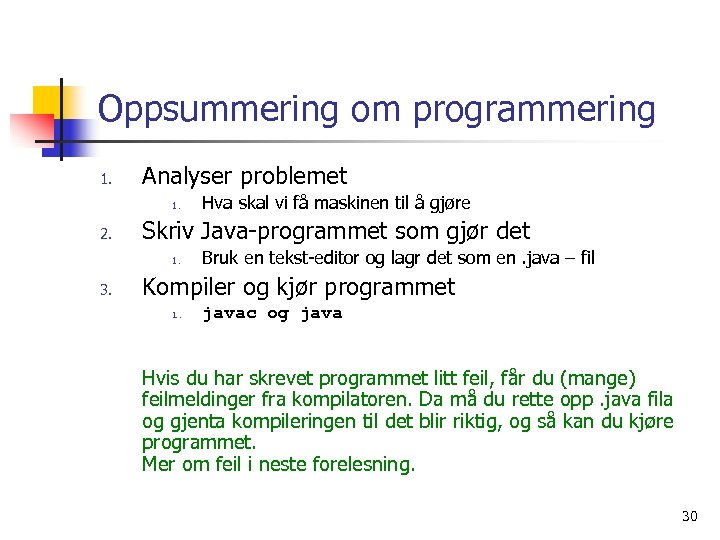 Oppsummering om programmering

1. Analyser problemet
   1. Hva skal vi få maskinen til å gjøre
2. Skriv Java-programmet som gjør det
   1. Bruk en tekst-editor og lagr det som en .java – fil
3. Kompiler og kjør programmet
   1. javac og java

Hvis du har skrevet programmet litt feil, får du (mange) feilmeldinger fra kompilatoren. Da må du rette opp .java fila og gjenta kompileringen til det blir riktig, og så kan du kjøre programmet.
Mer om feil i neste forelesning.

30